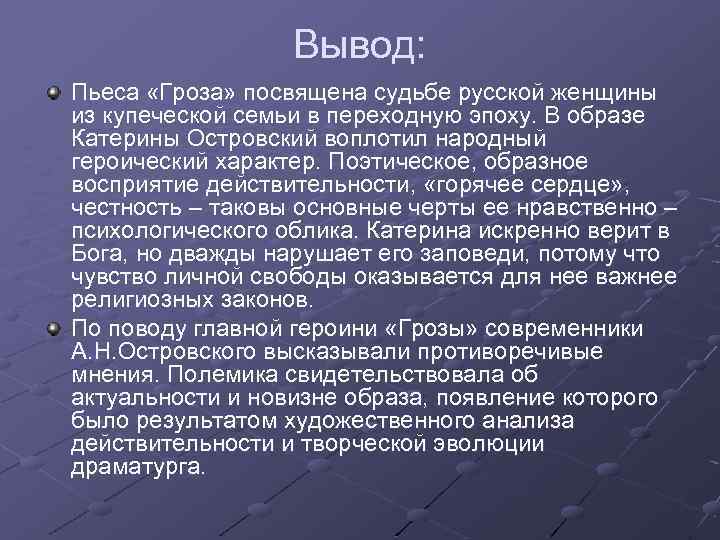 Вывод:

Пьеса «Гроза» посвящена судьбе русской женщины из купеческой семьи в переходную эпоху. В образе Катерины Островский воплотил народный героический характер. Поэтическое, образное восприятие действительности, «горячее сердце», честность – таковы основные черты ее нравственно – психологического облика. Катерина искренно верит в Бога, но дважды нарушает его заповеди, потому что чувство личной свободы оказывается для нее важнее религиозных законов.

По поводу главной героини «Грозы» современники А.Н.Островского высказывали противоречивые мнения. Полемика свидетельствовала об актуальности и новизне образа, появление которого было результатом художественного анализа действительности и творческой эволюции драматурга.